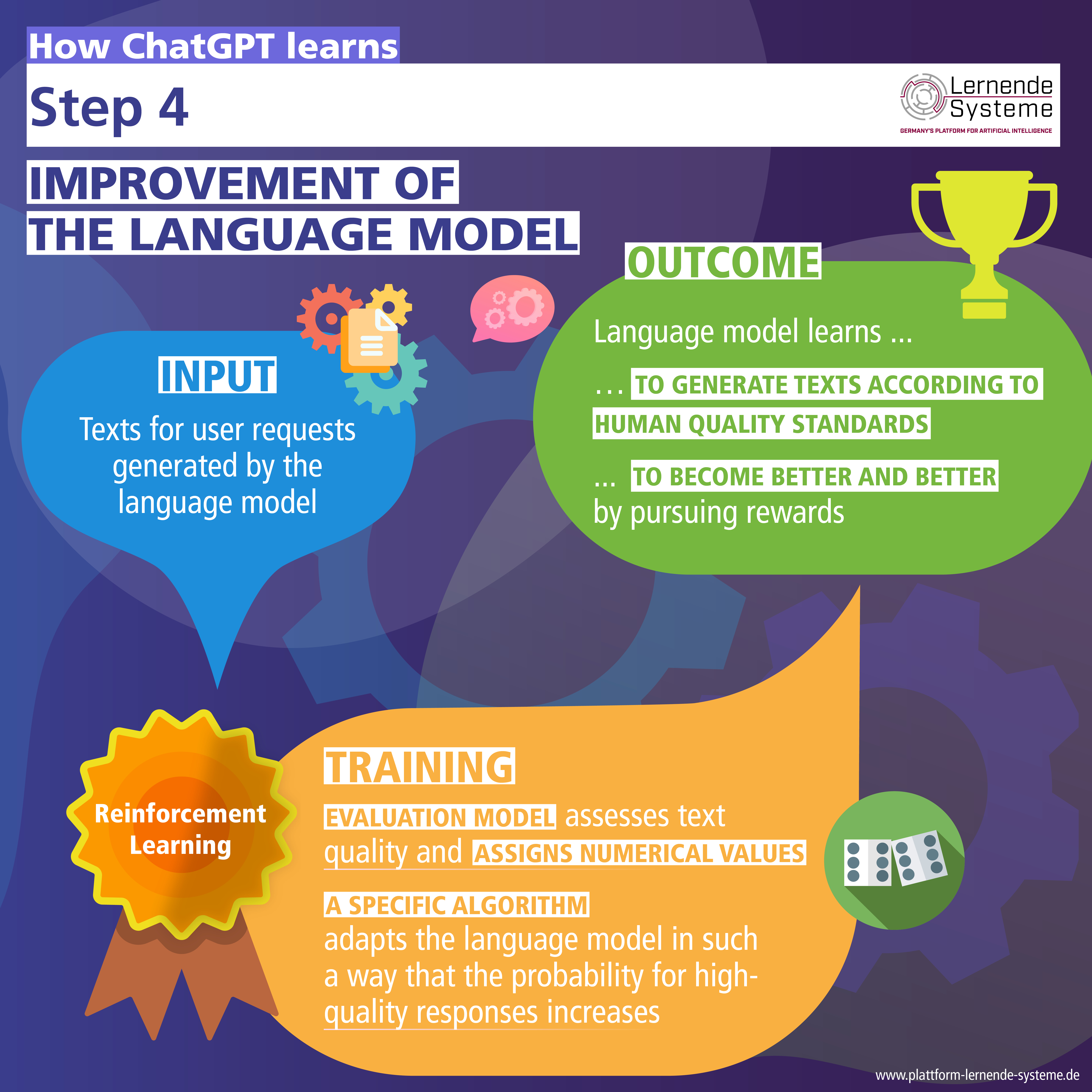 How ChatGPT learns

Step 4

Lernende Systeme
GERMANY'S PLATFORM FOR ARTIFICIAL INTELLIGENCE

IMPROVEMENT OF THE LANGUAGE MODEL

INPUT

Texts for user requests generated by the language model

OUTCOME

Language model learns ...

... TO GENERATE TEXTS ACCORDING TO HUMAN QUALITY STANDARDS

... TO BECOME BETTER AND BETTER by pursuing rewards

Reinforcement Learning

TRAINING

EVALUATION MODEL assesses text quality and ASSIGNS NUMERICAL VALUES

A SPECIFIC ALGORITHM adapts the language model in such a way that the probability for high-quality responses increases

www.plattform-lernende-systeme.de